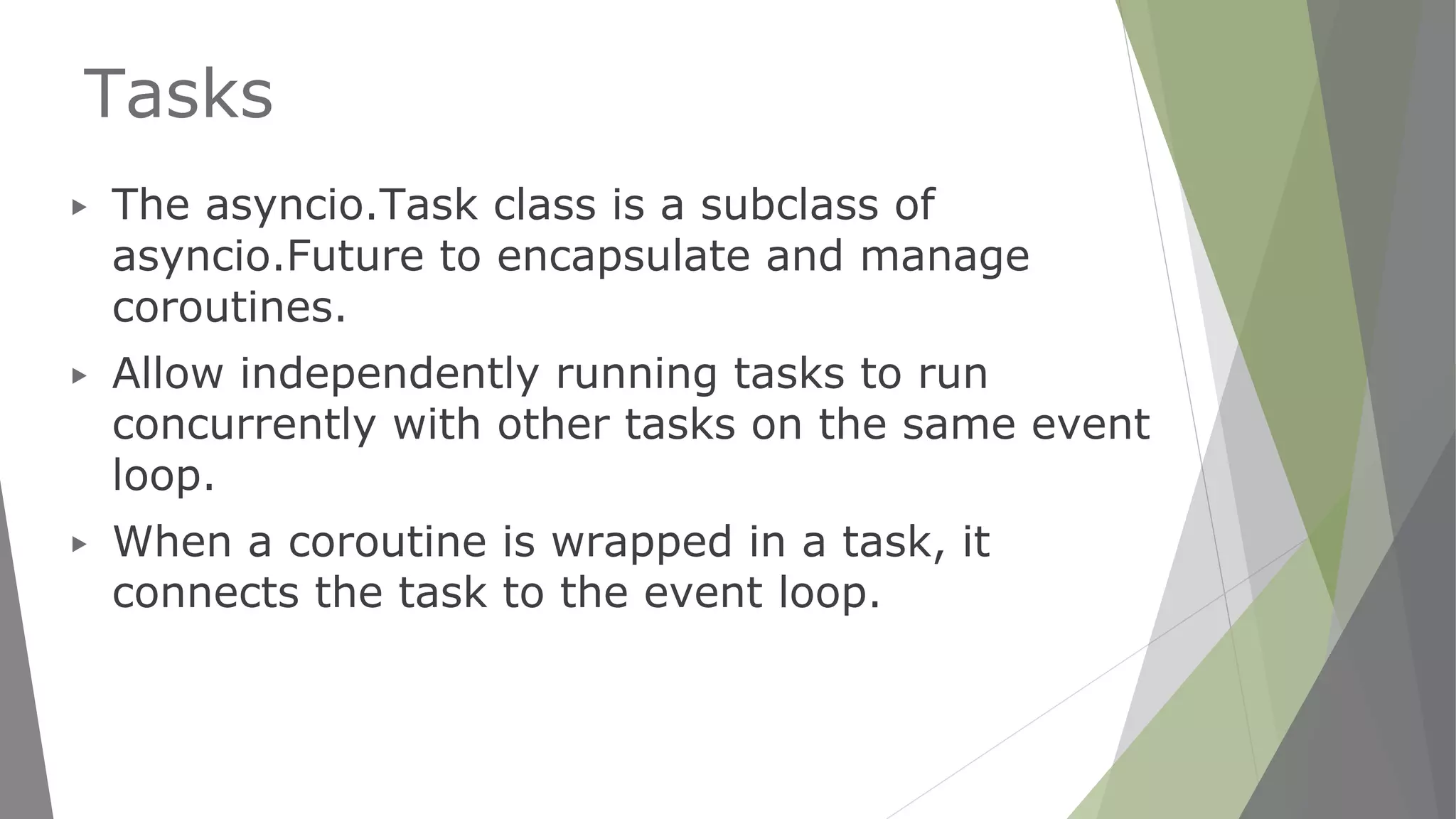 Tasks

▸ The asyncio.Task class is a subclass of asyncio.Future to encapsulate and manage coroutines.

▸ Allow independently running tasks to run concurrently with other tasks on the same event loop.

▸ When a coroutine is wrapped in a task, it connects the task to the event loop.